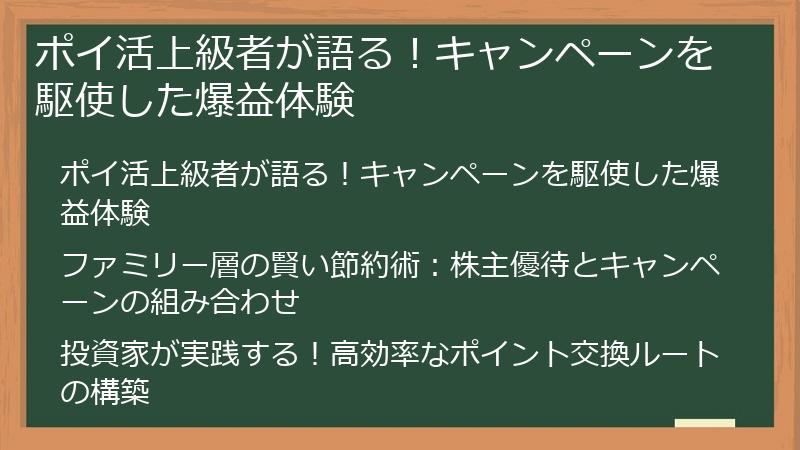 ポイ活上級者が語る！キャンペーンを駆使した爆益体験

ポイ活上級者が語る！キャンペーンを駆使した爆益体験

ファミリー層の賢い節約術：株主優待とキャンペーンの組み合わせ

投資家が実践する！高効率なポイント交換ルートの構築